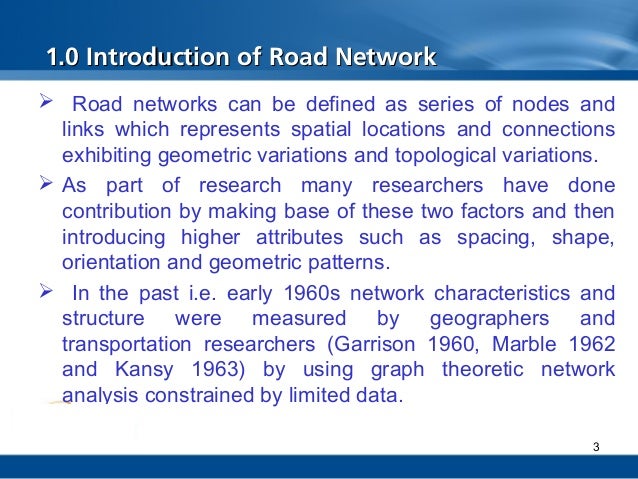 1.0 Introduction of Road Network

➢ Road networks can be defined as series of nodes and links which represents spatial locations and connections exhibiting geometric variations and topological variations.

➢ As part of research many researchers have done contribution by making base of these two factors and then introducing higher attributes such as spacing, shape, orientation and geometric patterns.

➢ In the past i.e. early 1960s network characteristics and structure were measured by geographers and transportation researchers (Garrison 1960, Marble 1962 and Kansy 1963) by using graph theoretic network analysis constrained by limited data.

3